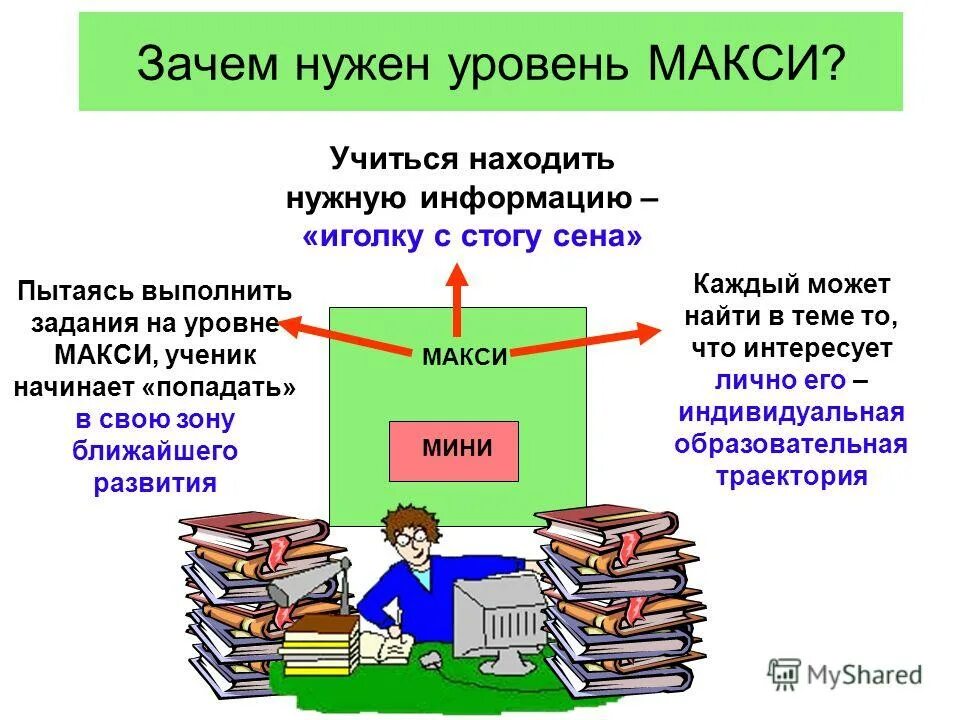 Зачем нужен уровень МАКСИ?

Учиться находить нужную информацию – «иголку с стогу сена»

Пытаясь выполнить задания на уровне МАКСИ, ученик начинает «попадать» в свою зону ближайшего развития

МАКСИ

МИНИ

Каждый может найти в теме то, что интересует лично его – индивидуальная образовательная траектория

MyShared